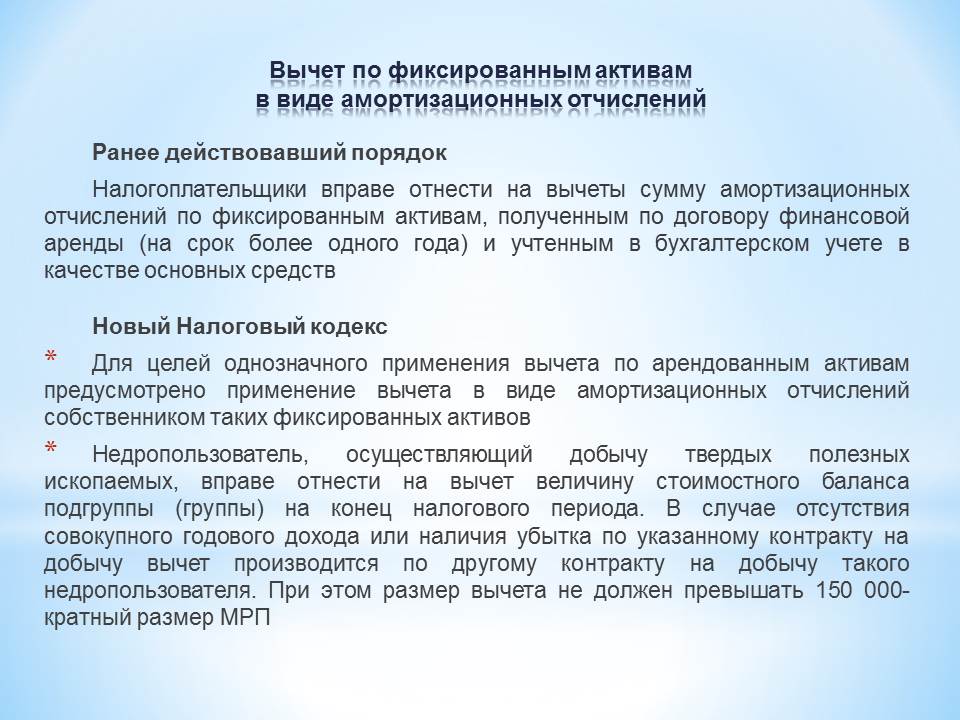 Вычет по фиксированным активам
в виде амортизационных отчислений

Ранее действовавший порядок

Налогоплательщики вправе отнести на вычеты сумму амортизационных отчислений по фиксированным активам, полученным по договору финансовой аренды (на срок более одного года) и учтенным в бухгалтерском учете в качестве основных средств

Новый Налоговый кодекс

* Для целей однозначного применения вычета по арендованным активам предусмотрено применение вычета в виде амортизационных отчислений собственником таких фиксированных активов

* Недропользователь, осуществляющий добычу твердых полезных ископаемых, вправе отнести на вычет величину стоимостного баланса подгруппы (группы) на конец налогового периода. В случае отсутствия совокупного годового дохода или наличия убытка по указанному контракту на добычу вычет производится по другому контракту на добычу такого недропользователя. При этом размер вычета не должен превышать 150 000-кратный размер МРП